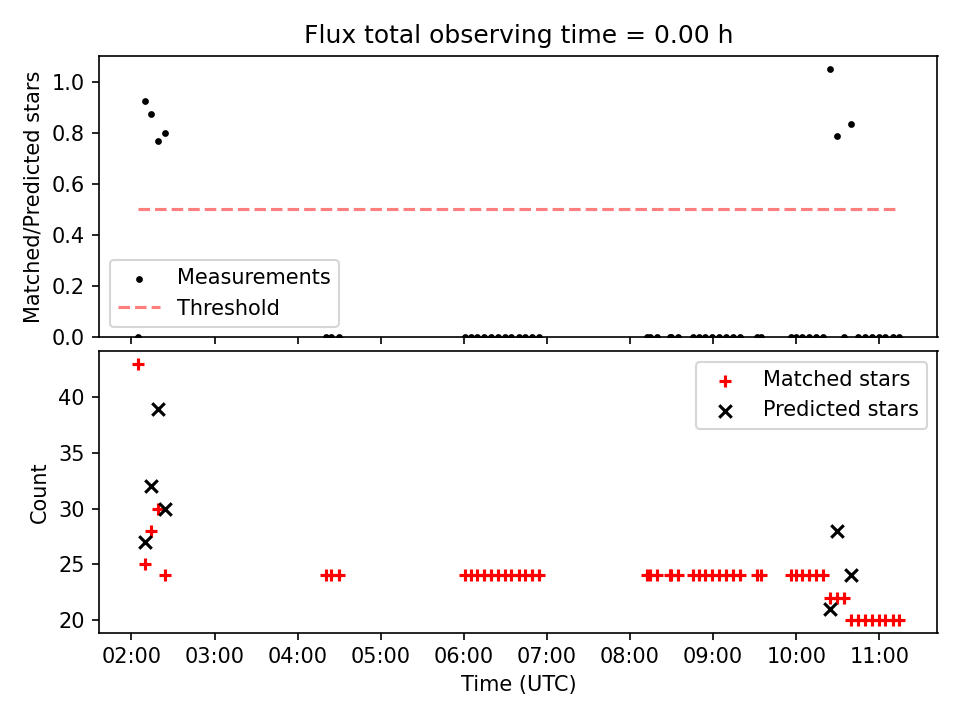 Flux total observing time = 0.00 h

Matched/Predicted stars

1.0
0.8
0.6
0.4
0.2
0.0

Measurements
Threshold

Count

40
35
30
25
20

Matched stars
Predicted stars

02:00
03:00
04:00
05:00
06:00
07:00
08:00
09:00
10:00
11:00

Time (UTC)